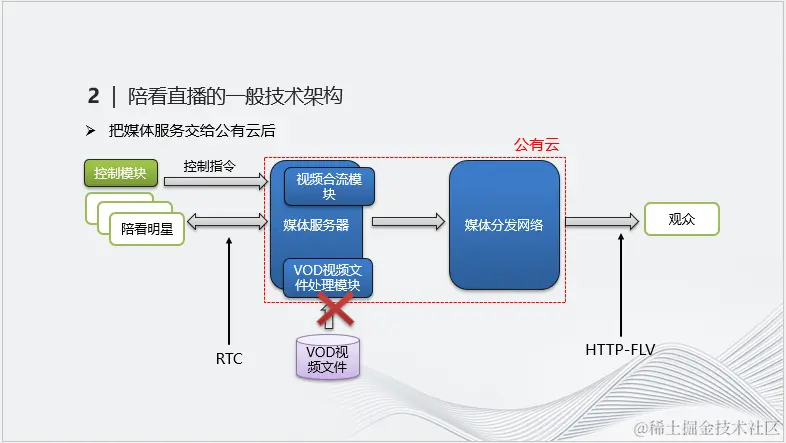 2 | 陪看直播的一般技术架构

➢ 把媒体服务交给公有云后

公有云

控制模块

控制指令

陪看明星

视频合流模块

媒体服务器

VOD视频文件处理模块

媒体分发网络

观众

RTC

VOD视频文件

HTTP-FLV

@稀土掘金技术社区